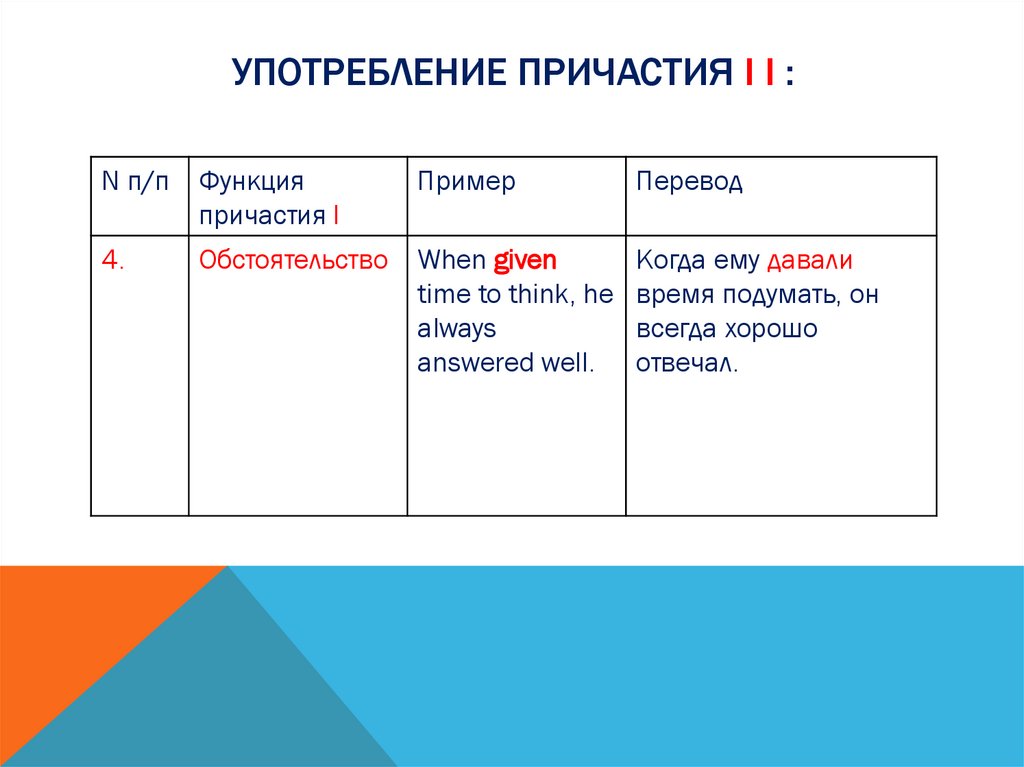 УПОТРЕБЛЕНИЕ ПРИЧАСТИЯ I I :

| N п/п | Функция причастия I | Пример | Перевод |
|---|---|---|---|
| 4. | Обстоятельство | When given time to think, he always answered well. | Когда ему давали время подумать, он всегда хорошо отвечал. |